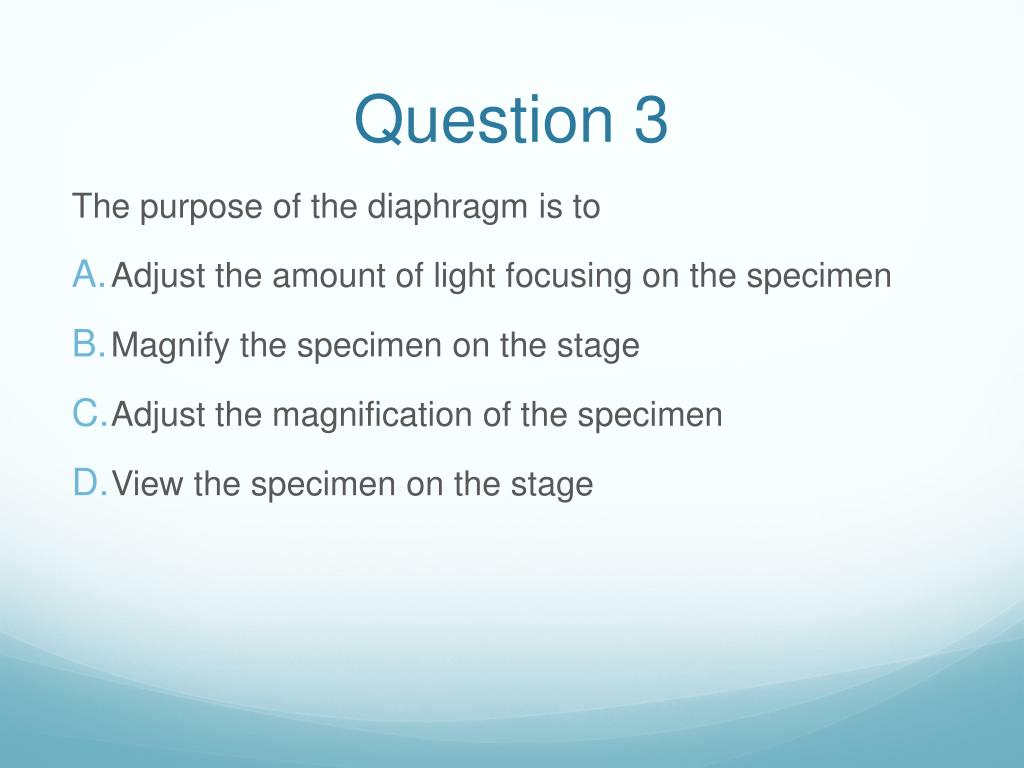 Question 3

The purpose of the diaphragm is to

A. Adjust the amount of light focusing on the specimen

B. Magnify the specimen on the stage

C. Adjust the magnification of the specimen

D. View the specimen on the stage